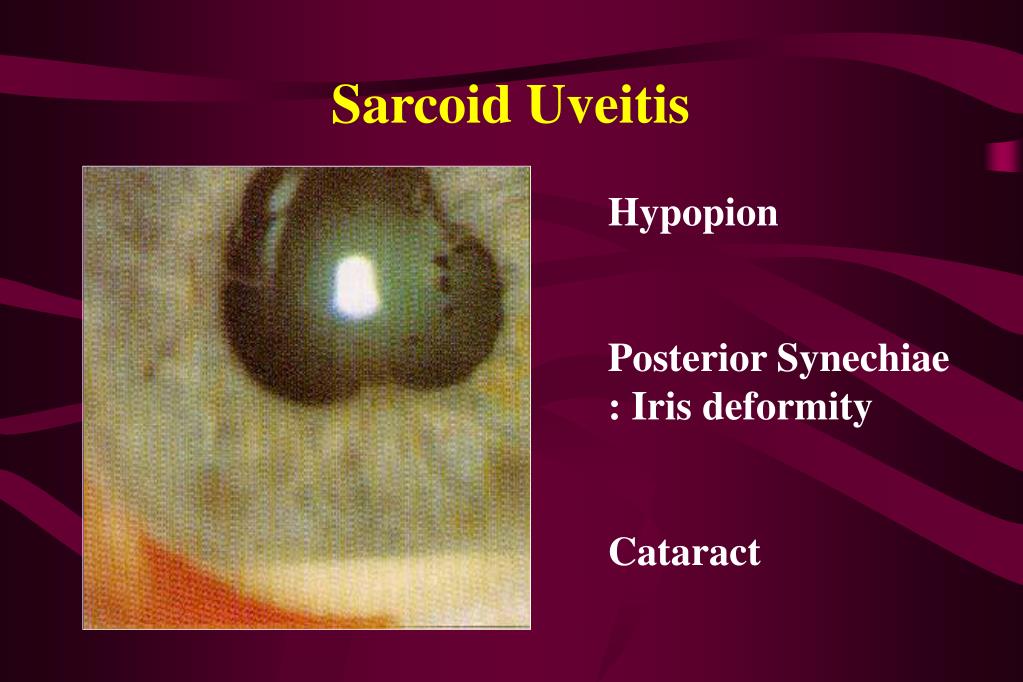 Sarcoid Uveitis

Hypopion

Posterior Synechiae
: Iris deformity

Cataract